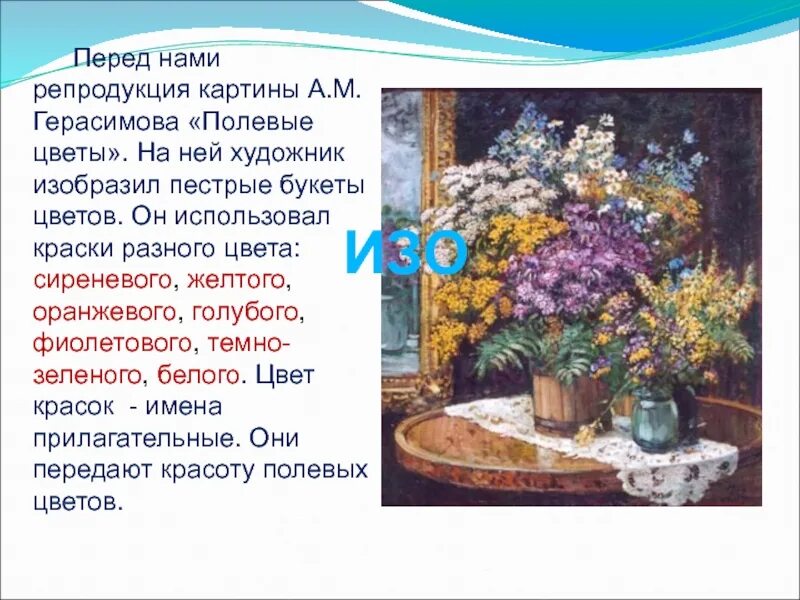 Перед нами репродукция картины А.М. Герасимова «Полевые цветы». На ней художник изобразил пестрые букеты цветов. Он использовал краски разного цвета: сиреневого, желтого, оранжевого, голубого, фиолетового, темно-зеленого, белого. Цвет красок - имена прилагательные. Они передают красоту полевых цветов.

ИЗО